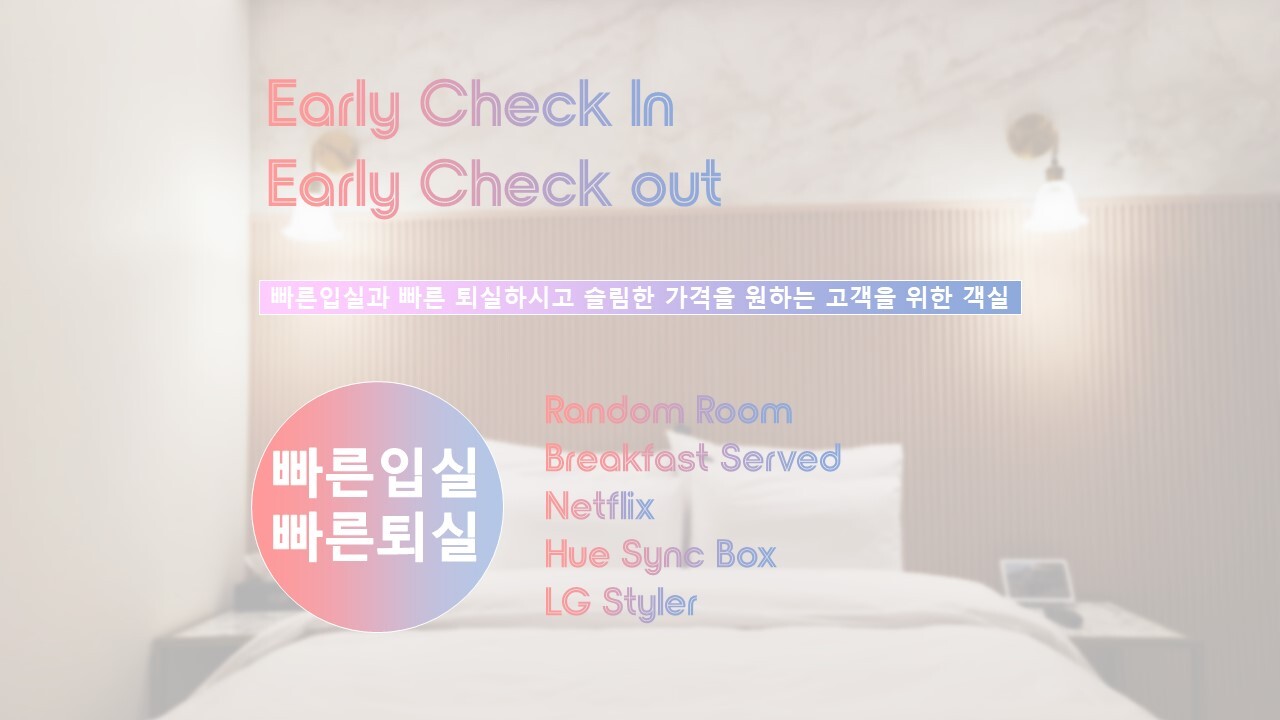 Early Check In
Early Check out

빠른입실과 빠른 퇴실하시고 슬림한 가격을 원하는 고객을 위한 객실

빠른입실
빠른퇴실

Random Room
Breakfast Served
Netflix
Hue Sync Box
LG Styler